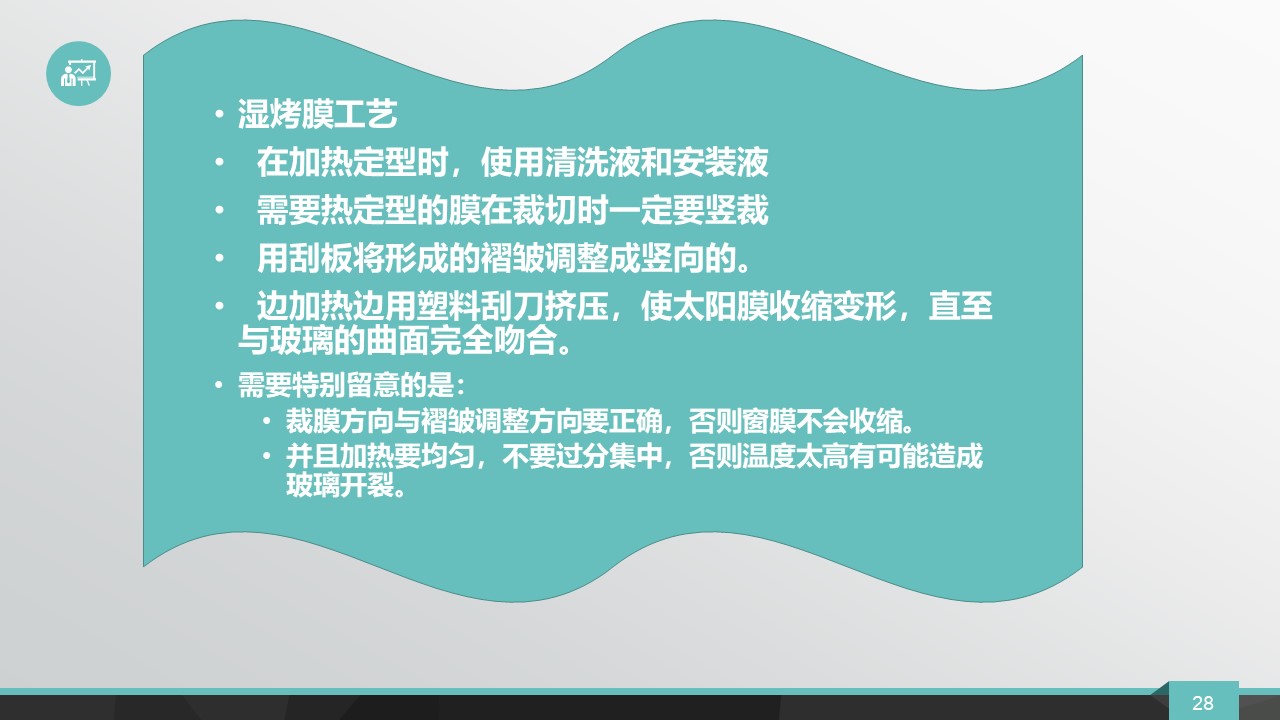 • 湿烤膜工艺

• 在加热定型时，使用清洗液和安装液

• 需要热定型的膜在裁切时一定要竖裁

• 用刮板将形成的褶皱调整成竖向的。

• 边加热边用塑料刮刀挤压，使太阳膜收缩变形，直至与玻璃的曲面完全吻合。

• 需要特别留意的是：

• 裁膜方向与褶皱调整方向要正确，否则窗膜不会收缩。

• 并且加热要均匀，不要过分集中，否则温度太高有可能造成玻璃开裂。

28